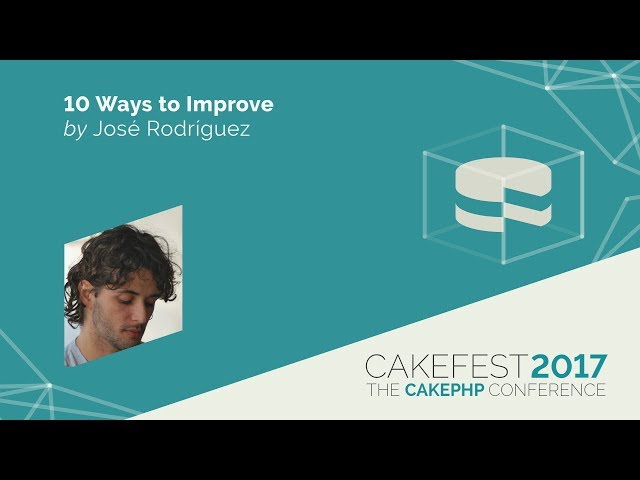 10 Ways to Improve
by José Rodríguez

CAKEFEST 2017
THE CAKEPHP CONFERENCE